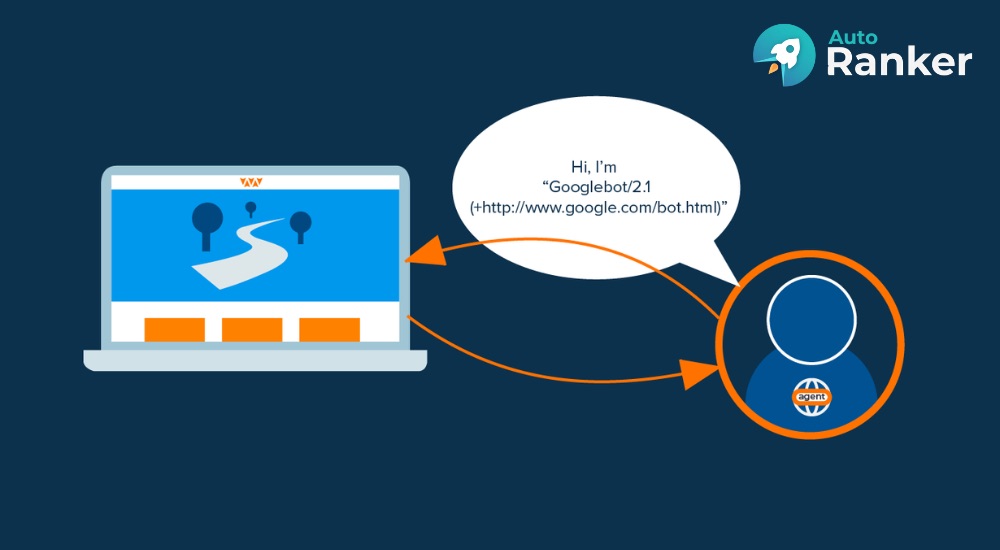 Auto Ranker

Hi, I'm
"Googlebot/2.1
(+http://www.google.com/bot.html)"

agent